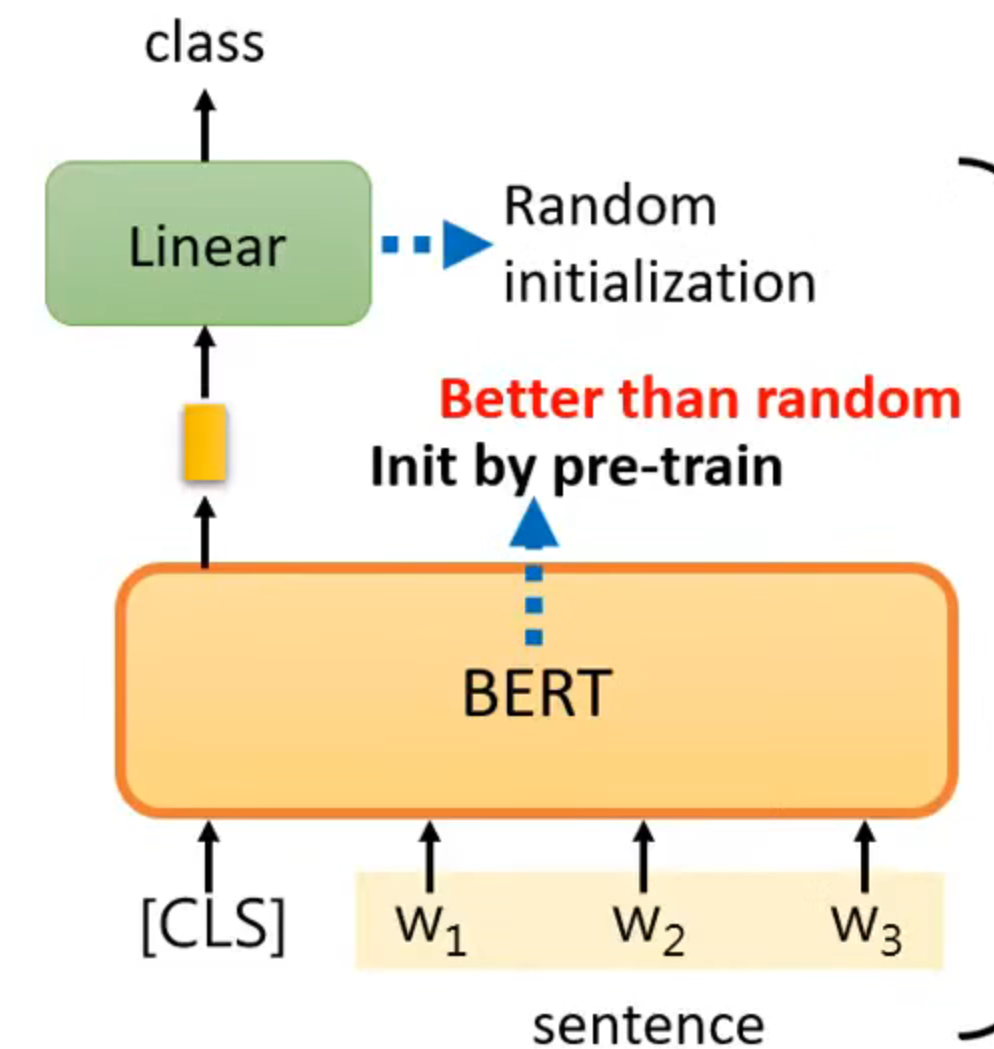 class

Linear

Random initialization

Better than random

Init by pre-train

BERT

[CLS] $w_1$ $w_2$ $w_3$

sentence